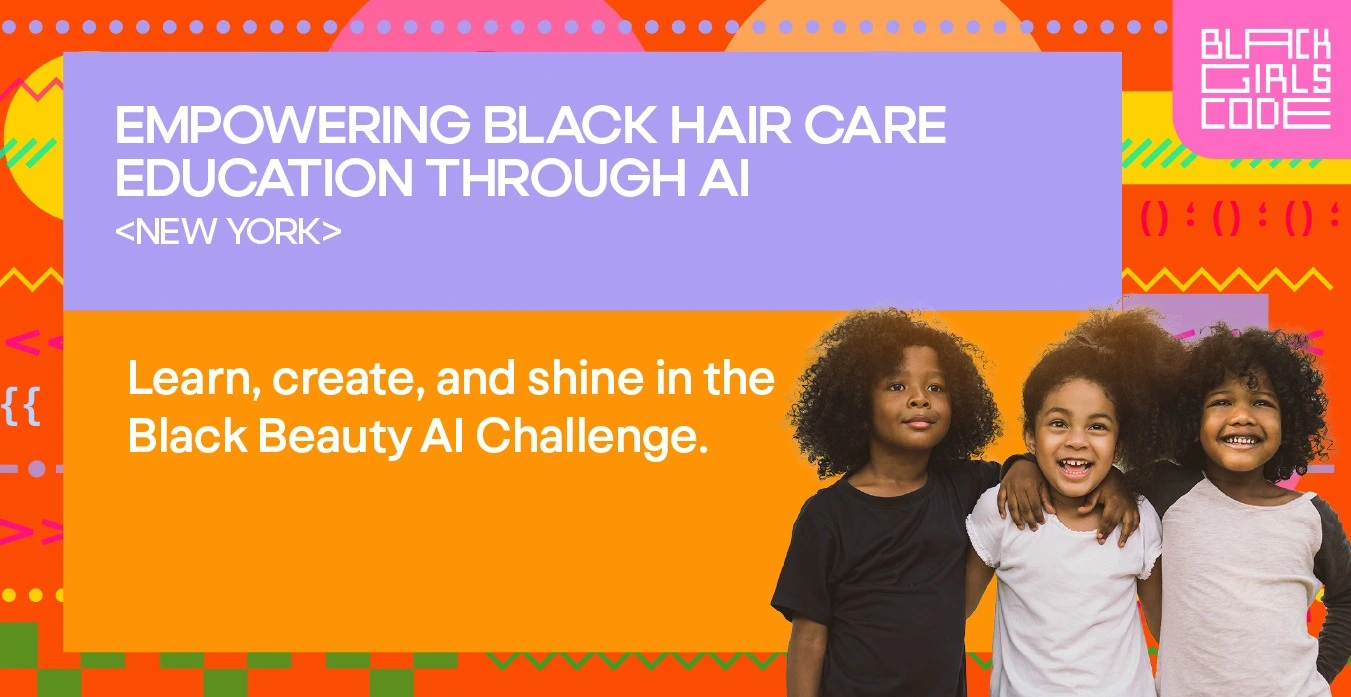 BLACK GIRLS CODE

EMPOWERING BLACK HAIR CARE EDUCATION THROUGH AI
<NEW YORK>

Learn, create, and shine in the Black Beauty AI Challenge.